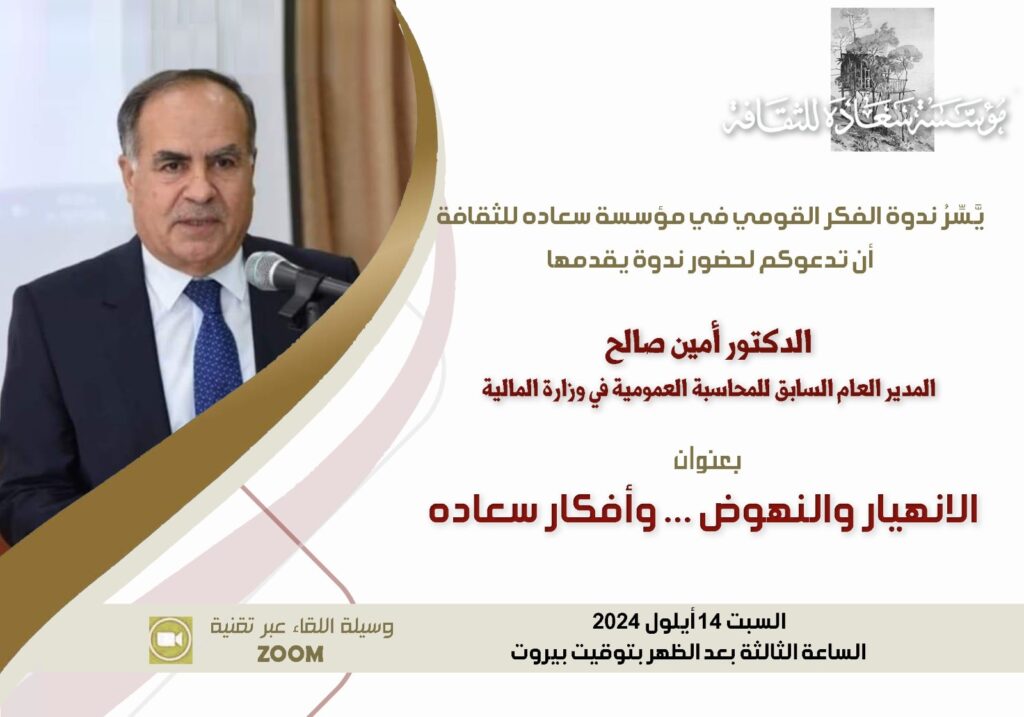 مؤسسة سعاده للثقافة

يَسّرُ ندوة الفكر القومي في مؤسسة سعاده للثقافة
أن تدعوكم لحضور ندوة يقدمها

الدكتور أمين صالح
المدير العام السابق للمحاسبة العمومية في وزارة المالية

بعنوان
الانهيار والنهوض ... وأفكار سعاده

السبت 14 أيلول 2024
الساعة الثالثة بعد الظهر بتوقيت بيروت

وسيلة اللقاء عبر تقنية
ZOOM